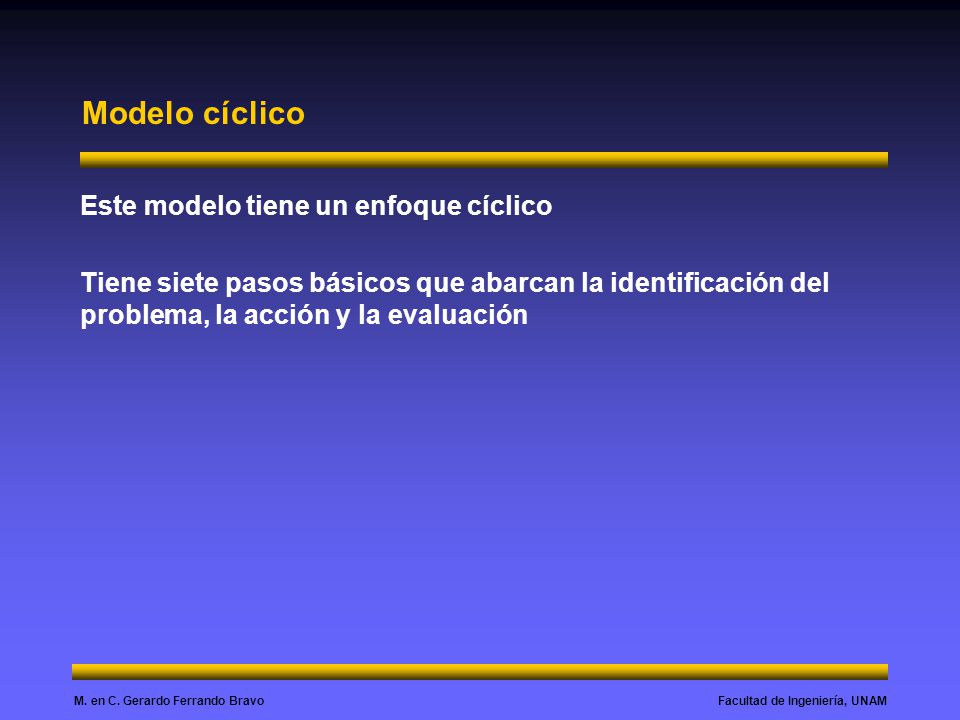 Modelo cíclico

Este modelo tiene un enfoque cíclico

Tiene siete pasos básicos que abarcan la identificación del problema, la acción y la evaluación

M. en C. Gerardo Ferrando Bravo

Facultad de Ingeniería, UNAM